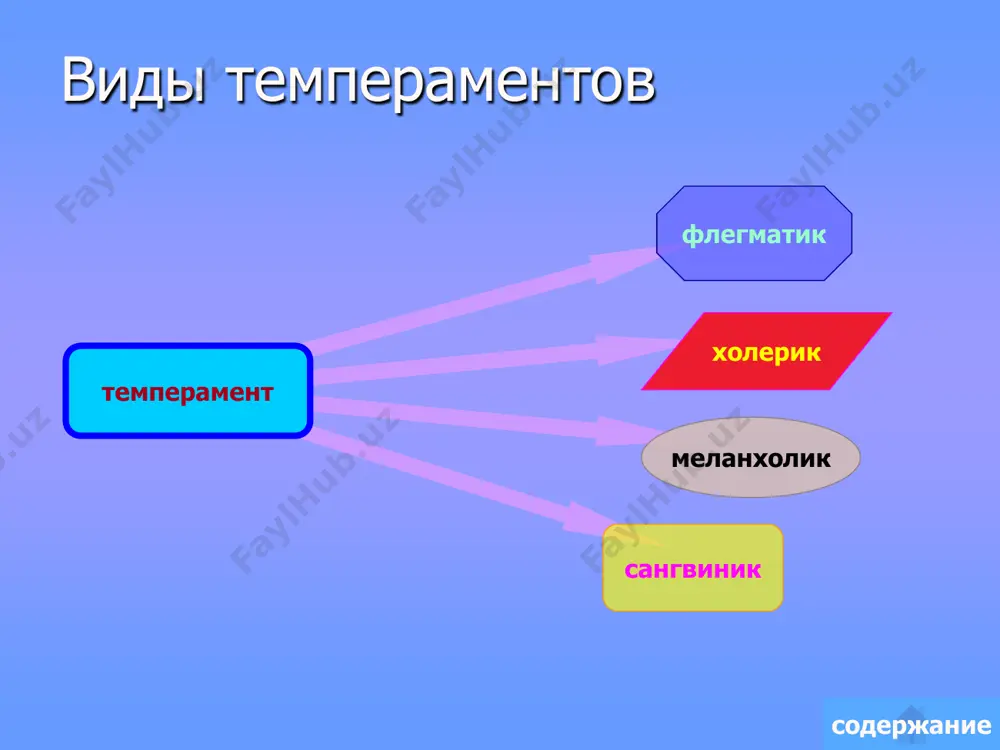 Виды темпераментов

темперамент

флегматик

холерик

меланхолик

сангвиник

содержание

FaylHub.uz